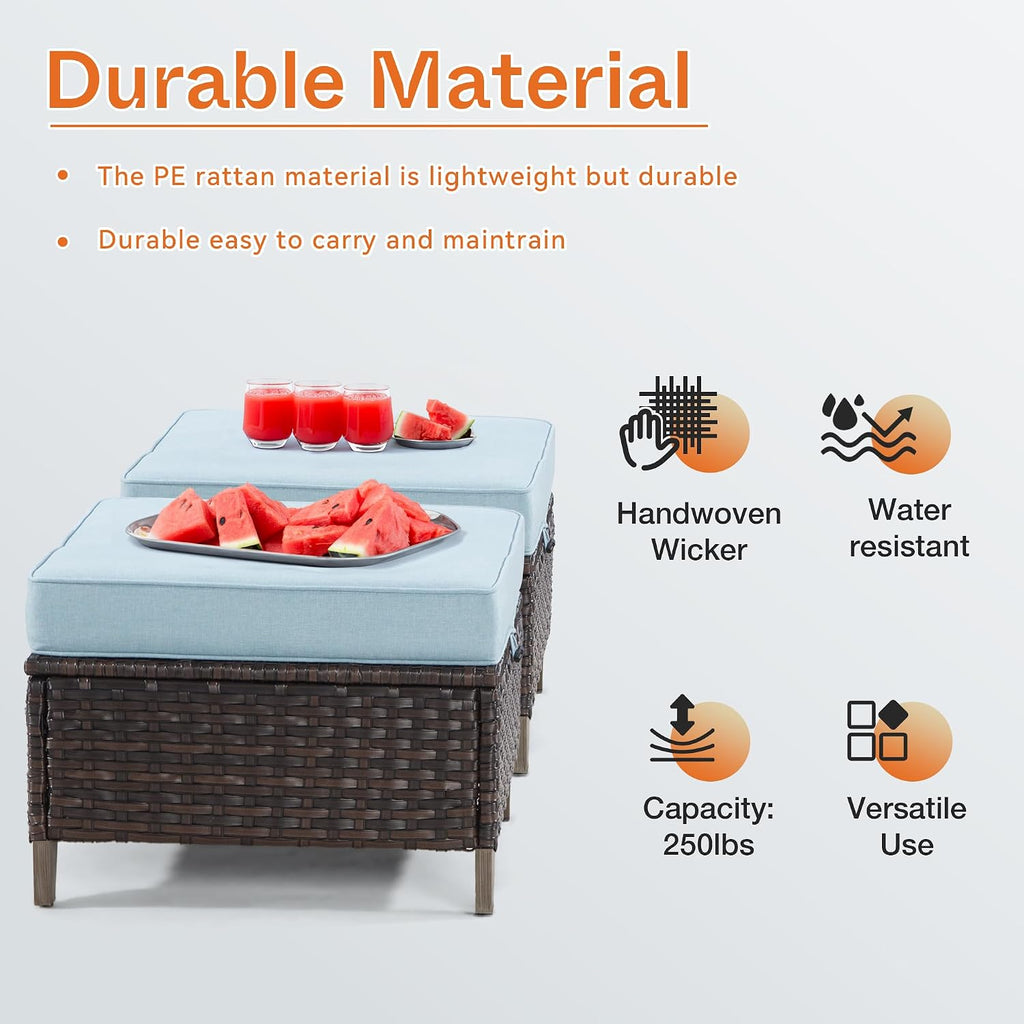 Durable Material

• The PE rattan material is lightweight but durable

• Durable easy to carry and maintrain

Handwoven Wicker

Water resistant

Capacity: 250lbs

Versatile Use